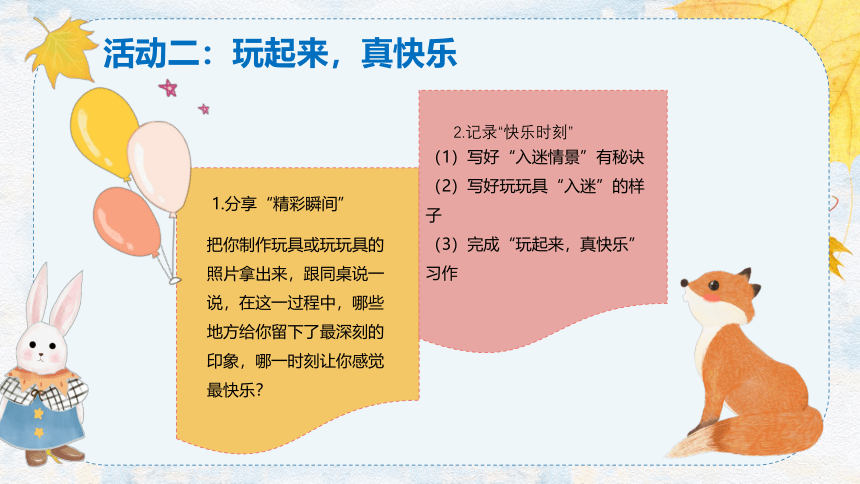 活动二：玩起来，真快乐

1.分享“精彩瞬间”

把你制作玩具或玩玩具的照片拿出来，跟同桌说一说，在这一过程中，哪些地方给你留下了最深刻的印象，哪一时刻让你感觉最快乐？

2.记录“快乐时刻”

（1）写好“入迷情景”有秘诀
（2）写好玩玩具“入迷”的样子
（3）完成“玩起来，真快乐”习作